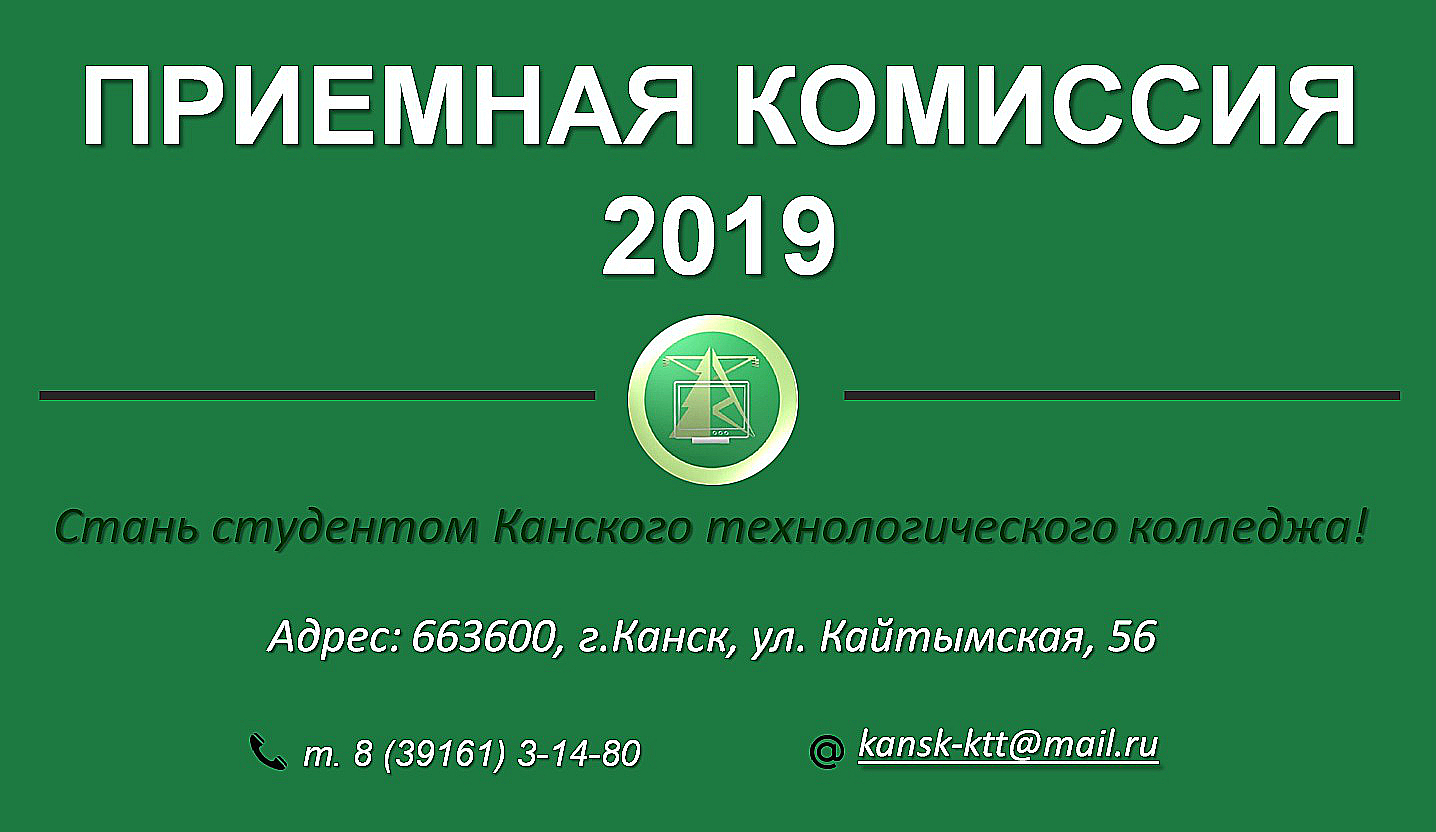 ПРИЕМНАЯ КОМИССИЯ 2019

Стань студентом Канского технологического колледжа!

Адрес: 663600, г.Канск, ул. Кайтымская, 56

т. 8 (39161) 3-14-80

@ kansk-ktt@mail.ru